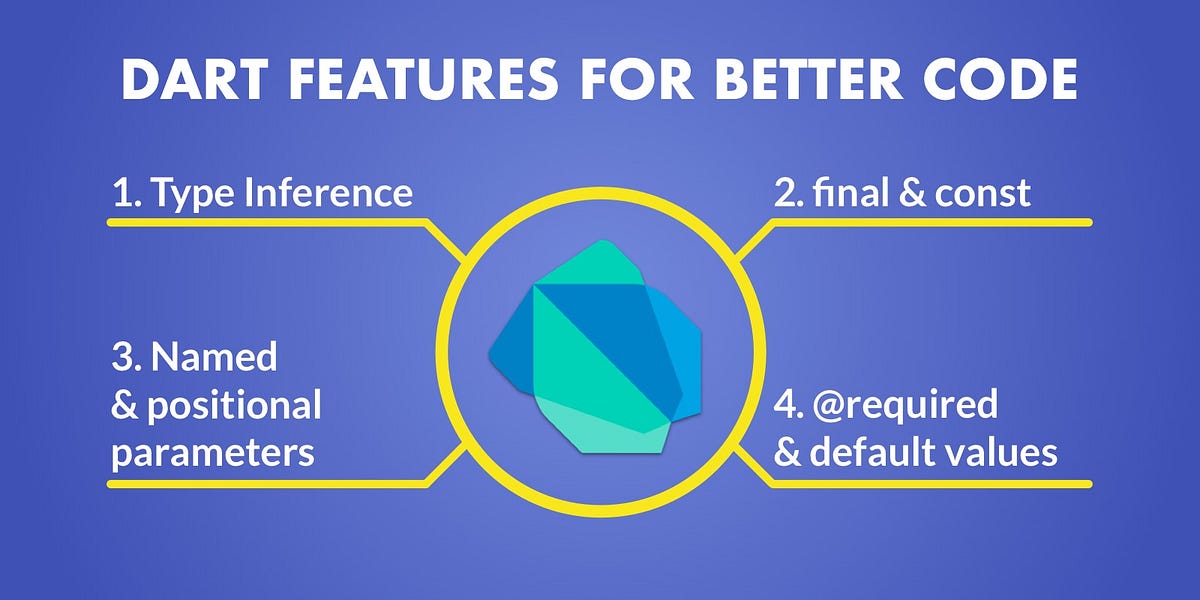 DART FEATURES FOR BETTER CODE

1. Type Inference

2. final & const

3. Named & positional parameters

4. @required & default values